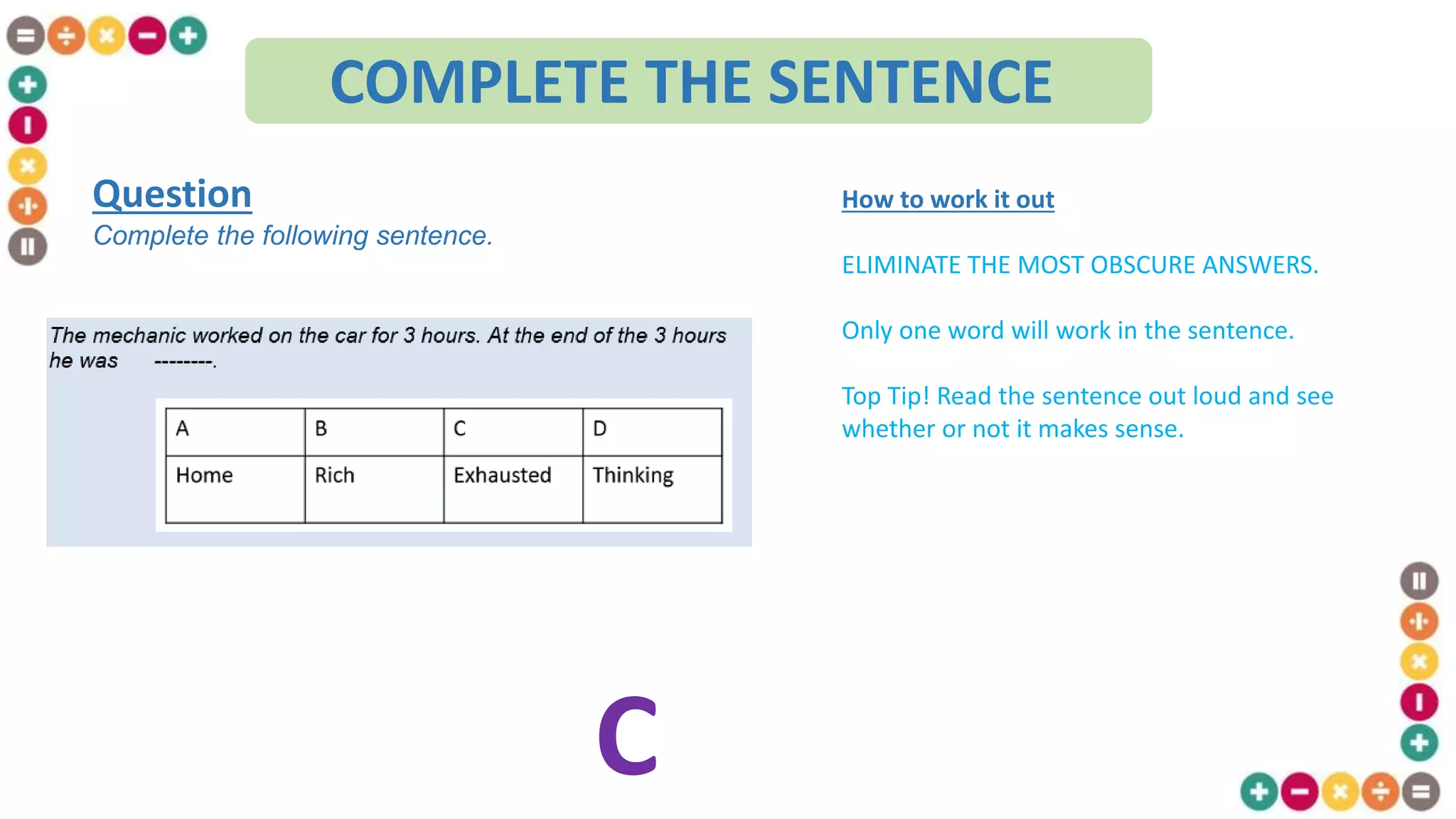 COMPLETE THE SENTENCE

Question
Complete the following sentence.

The mechanic worked on the car for 3 hours. At the end of the 3 hours he was --------.

| A | B | C | D |
|---|---|---|---|
| Home | Rich | Exhausted | Thinking |

How to work it out

ELIMINATE THE MOST OBSCURE ANSWERS.

Only one word will work in the sentence.

Top Tip! Read the sentence out loud and see whether or not it makes sense.

C